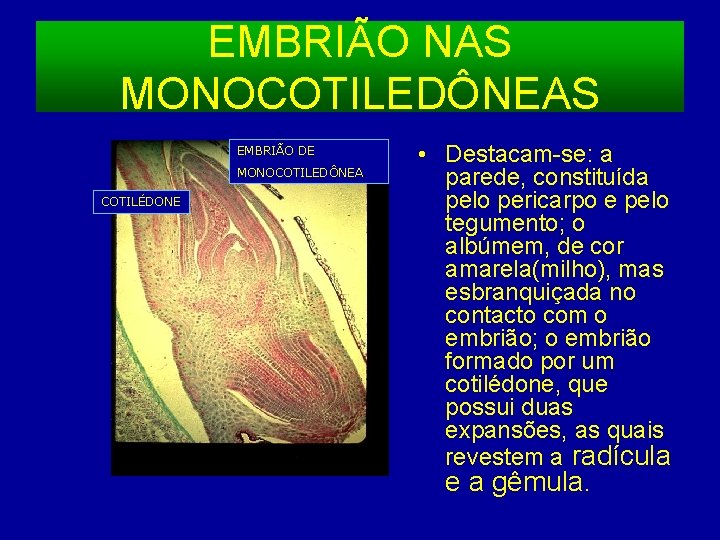 EMBRIÃO NAS MONOCOTILEDÔNEAS

EMBRIÃO DE MONOCOTILEDÔNEA

COTILÉDONE

• Destacam-se: a parede, constituída pelo pericarpo e pelo tegumento; o albúmem, de cor amarela(milho), mas esbranquiçada no contacto com o embrião; o embrião formado por um cotilédone, que possui duas expansões, as quais revestem a radícula e a gêmula.